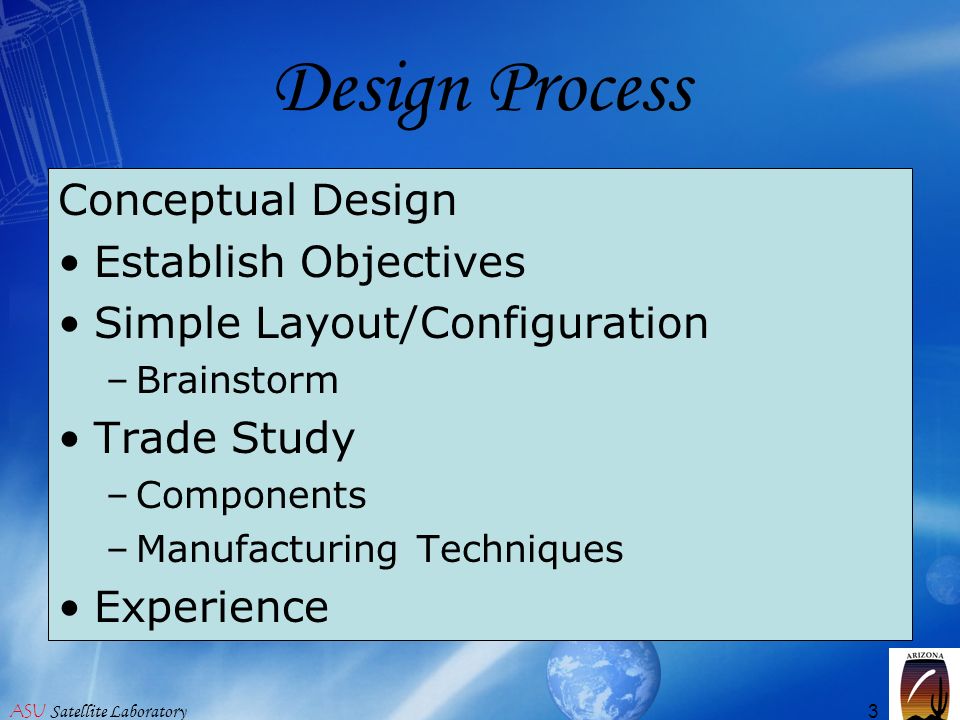 Design Process

Conceptual Design

• Establish Objectives
• Simple Layout/Configuration
  – Brainstorm
• Trade Study
  – Components
  – Manufacturing Techniques
• Experience

ASU Satellite Laboratory

3

ARIZONA